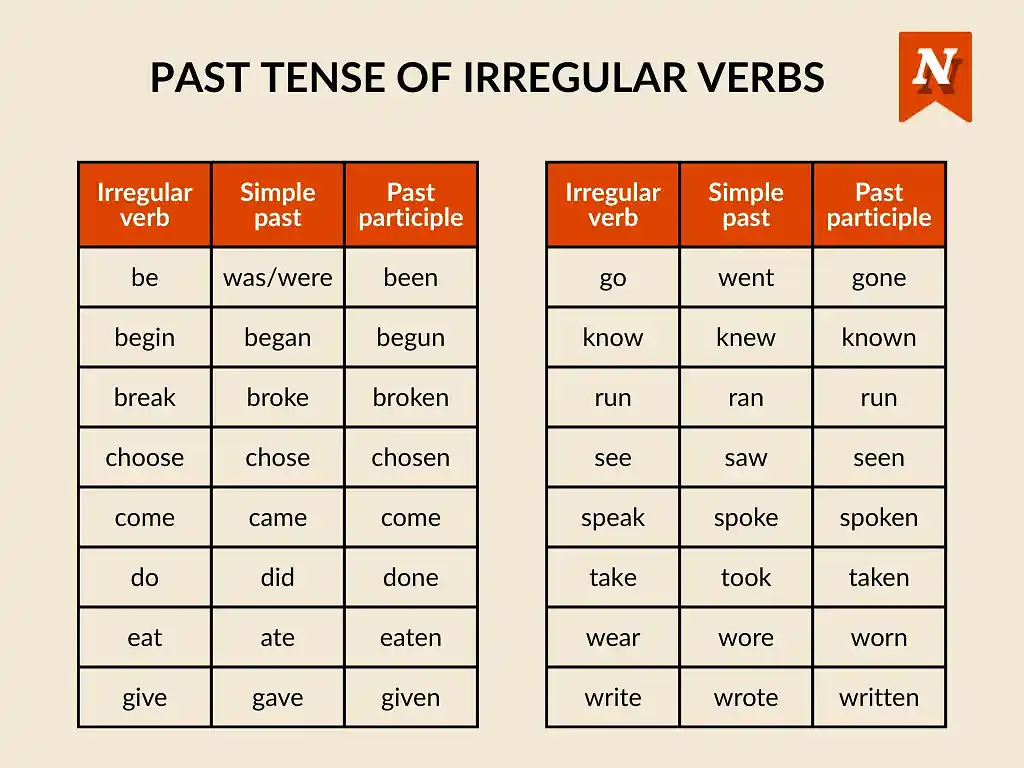 PAST TENSE OF IRREGULAR VERBS

N

| Irregular verb | Simple past | Past participle |
|---|---|---|
| be | was/were | been |
| begin | began | begun |
| break | broke | broken |
| choose | chose | chosen |
| come | came | come |
| do | did | done |
| eat | ate | eaten |
| give | gave | given |

| Irregular verb | Simple past | Past participle |
|---|---|---|
| go | went | gone |
| know | knew | known |
| run | ran | run |
| see | saw | seen |
| speak | spoke | spoken |
| take | took | taken |
| wear | wore | worn |
| write | wrote | written |